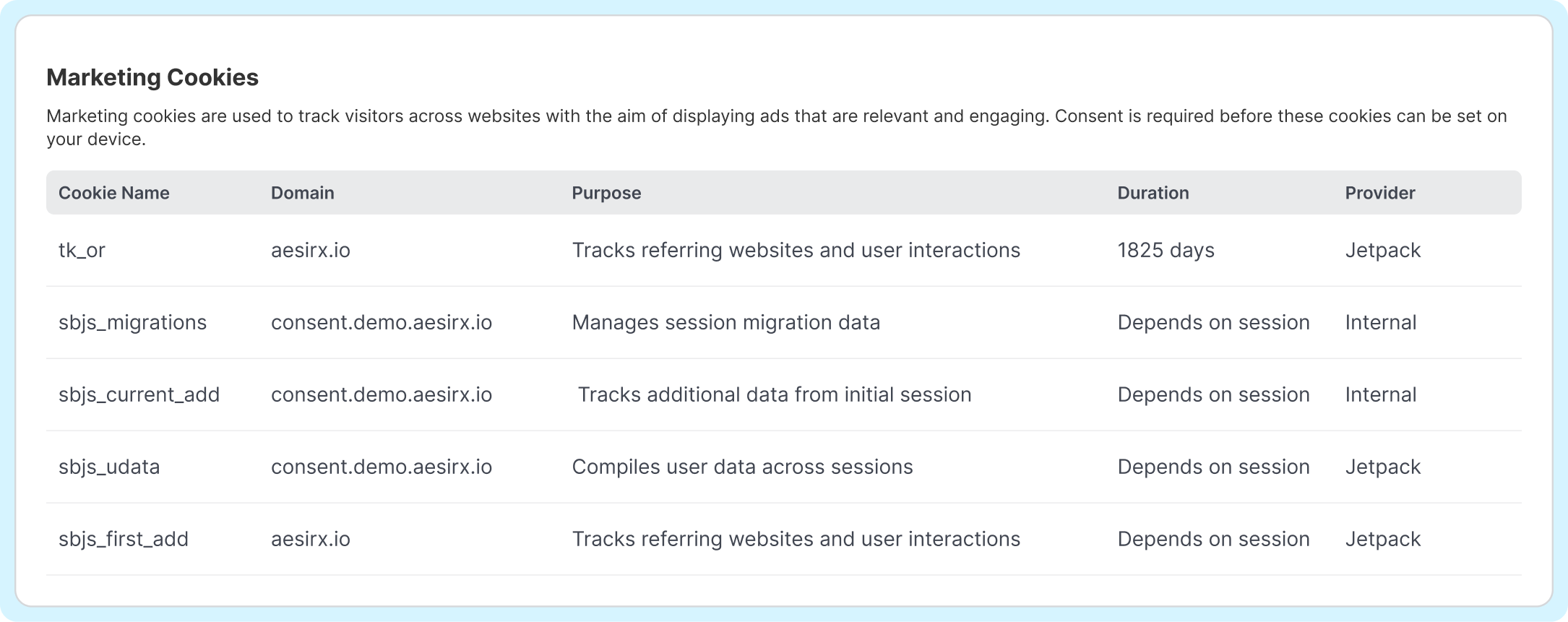 Marketing Cookies

Marketing cookies are used to track visitors across websites with the aim of displaying ads that are relevant and engaging. Consent is required before these cookies can be set on your device.

| Cookie Name | Domain | Purpose | Duration | Provider |
|---|---|---|---|---|
| tk_or | aesirx.io | Tracks referring websites and user interactions | 1825 days | Jetpack |
| sbjs_migrations | consent.demo.aesirx.io | Manages session migration data | Depends on session | Internal |
| sbjs_current_add | consent.demo.aesirx.io | Tracks additional data from initial session | Depends on session | Internal |
| sbjs_udata | consent.demo.aesirx.io | Compiles user data across sessions | Depends on session | Jetpack |
| sbjs_first_add | aesirx.io | Tracks referring websites and user interactions | Depends on session | Jetpack |